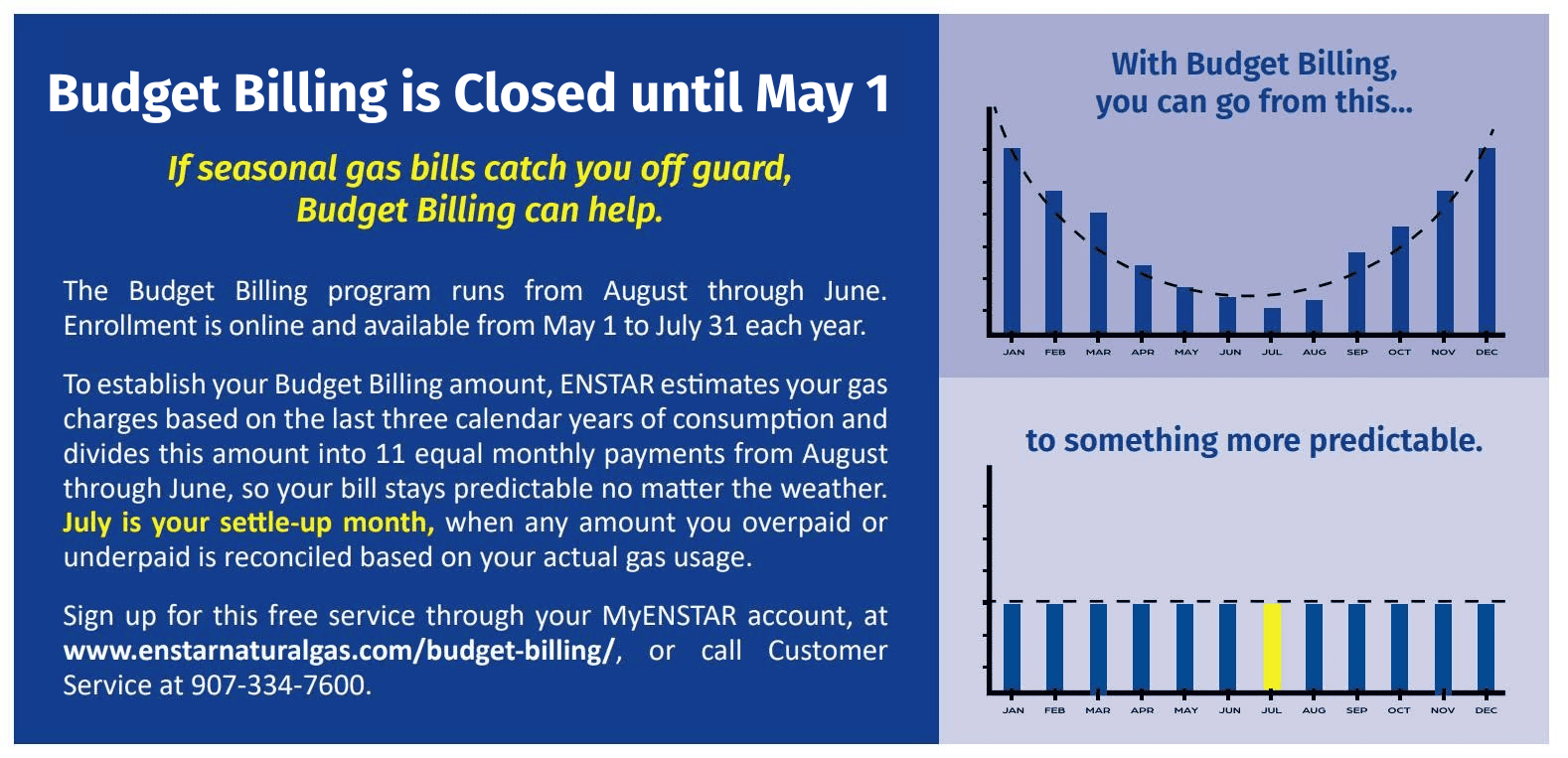 Budget Billing is Closed until May 1

If seasonal gas bills catch you off guard, Budget Billing can help.

The Budget Billing program runs from August through June. Enrollment is online and available from May 1 to July 31 each year.

To establish your Budget Billing amount, ENSTAR estimates your gas charges based on the last three calendar years of consumption and divides this amount into 11 equal monthly payments from August through June, so your bill stays predictable no matter the weather. July is your settle-up month, when any amount you overpaid or underpaid is reconciled based on your actual gas usage.

Sign up for this free service through your MyENSTAR account, at www.enstarnaturalgas.com/budget-billing/, or call Customer Service at 907-334-7600.

With Budget Billing, you can go from this...

JAN FEB MAR APR MAY JUN JUL AUG SEP OCT NOV DEC

to something more predictable.

JAN FEB MAR APR MAY JUN JUL AUG SEP OCT NOV DEC